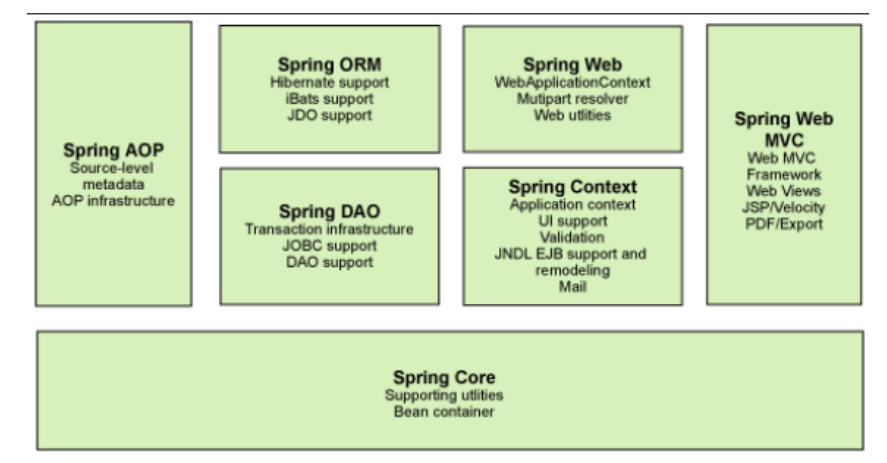 Spring AOP
Source-level metadata
AOP infrastructure

Spring ORM
Hibernate support
iBats support
JDO support

Spring DAO
Transaction infrastructure
JOBC support
DAO support

Spring Web
WebApplicationContext
Mutipart resolver
Web utlities

Spring Context
Application context
UI support
Validation
JNDL EJB support and remodeling
Mail

Spring Web MVC
Web MVC
Framework
Web Views
JSP/Velocity
PDF/Export

Spring Core
Supporting utlities
Bean container